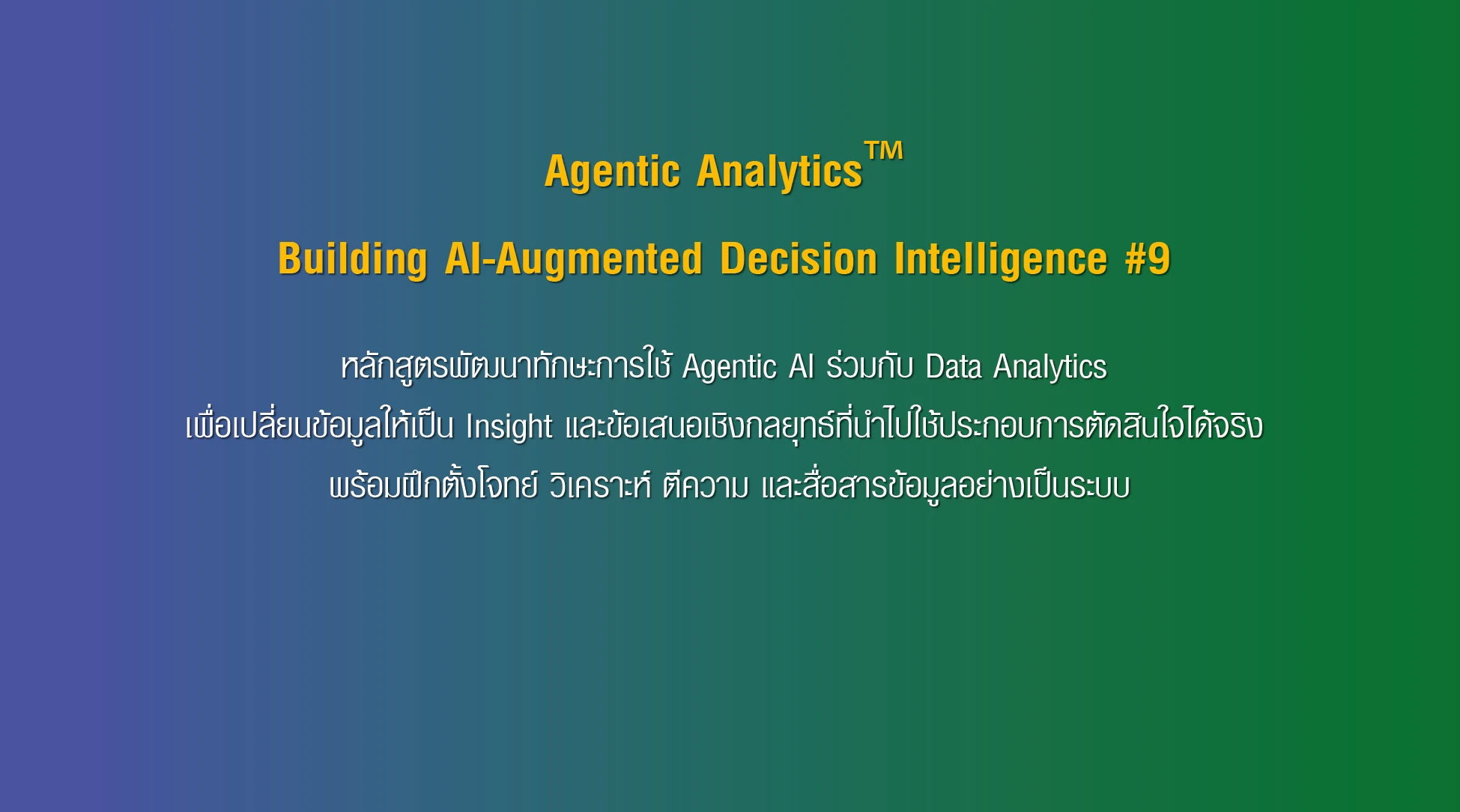 Agentic Analytics™

Building AI-Augmented Decision Intelligence #9

หลักสูตรพัฒนาทักษะการใช้ Agentic AI ร่วมกับ Data Analytics
เพื่อเปลี่ยนข้อมูลให้เป็น Insight และข้อเสนอเชิงกลยุทธ์ที่นำไปใช้ประกอบการตัดสินใจได้จริง
พร้อมฝึกตั้งโจทย์ วิเคราะห์ ตีความ และสื่อสารข้อมูลอย่างเป็นระบบ